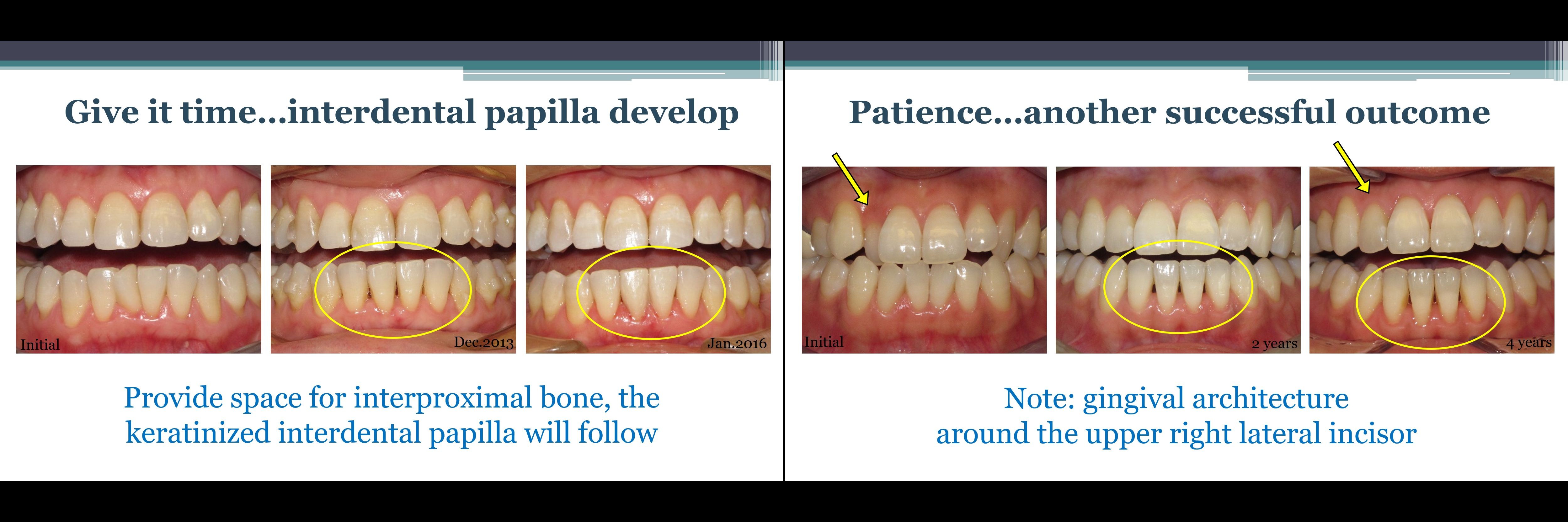 Give it time...interdental papilla develop

Initial

Dec.2013

Jan.2016

Provide space for interproximal bone, the keratinized interdental papilla will follow

Patience...another successful outcome

Initial

2 years

4 years

Note: gingival architecture around the upper right lateral incisor